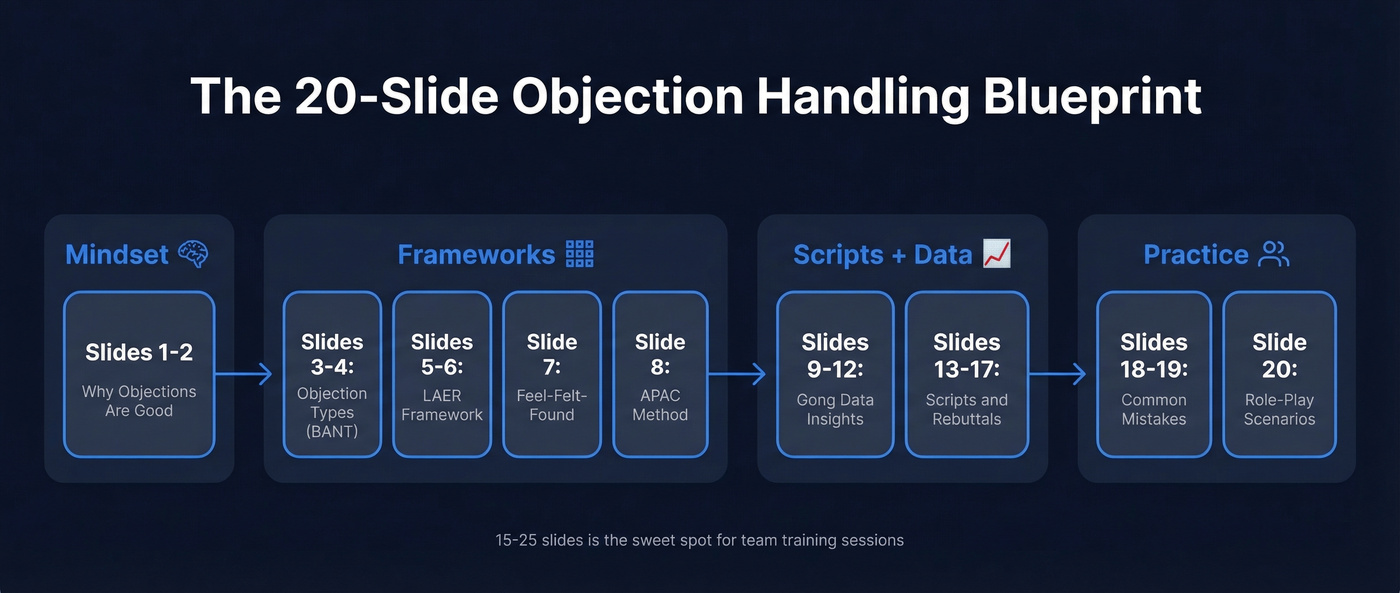 The 20-Slide Objection Handling Blueprint

Mindset

Slides 1-2
Why Objections Are Good

Frameworks

Slides 3-4:
Objection Types (BANT)

Slides 5-6:
LAER Framework

Slide 7:
Feel-Felt-Found

Slide 8:
APAC Method

Scripts + Data

Slides 9-12:
Gong Data Insights

Slides 13-17:
Scripts and Rebuttals

Practice

Slides 18-19:
Common Mistakes

Slide 20:
Role-Play Scenarios

15-25 slides is the sweet spot for team training sessions